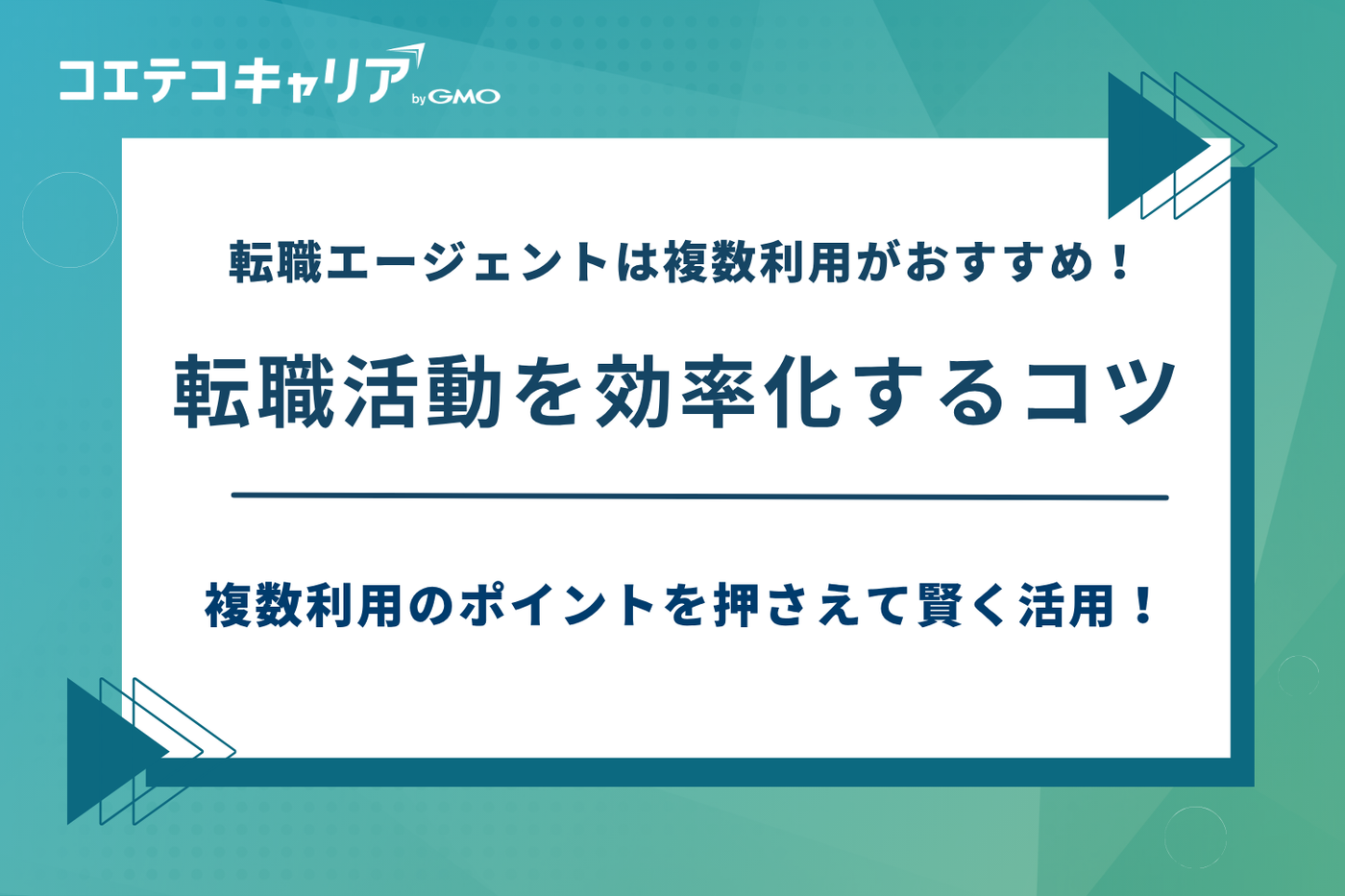 コエテコキャリア by GMO

転職エージェントは複数利用がおすすめ！

転職活動を効率化するコツ

複数利用のポイントを押さえて賢く活用！